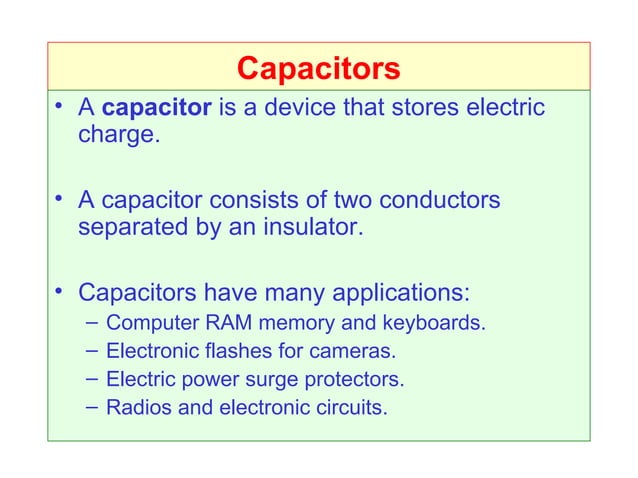 Capacitors

• A capacitor is a device that stores electric charge.

• A capacitor consists of two conductors separated by an insulator.

• Capacitors have many applications:
– Computer RAM memory and keyboards.
– Electronic flashes for cameras.
– Electric power surge protectors.
– Radios and electronic circuits.